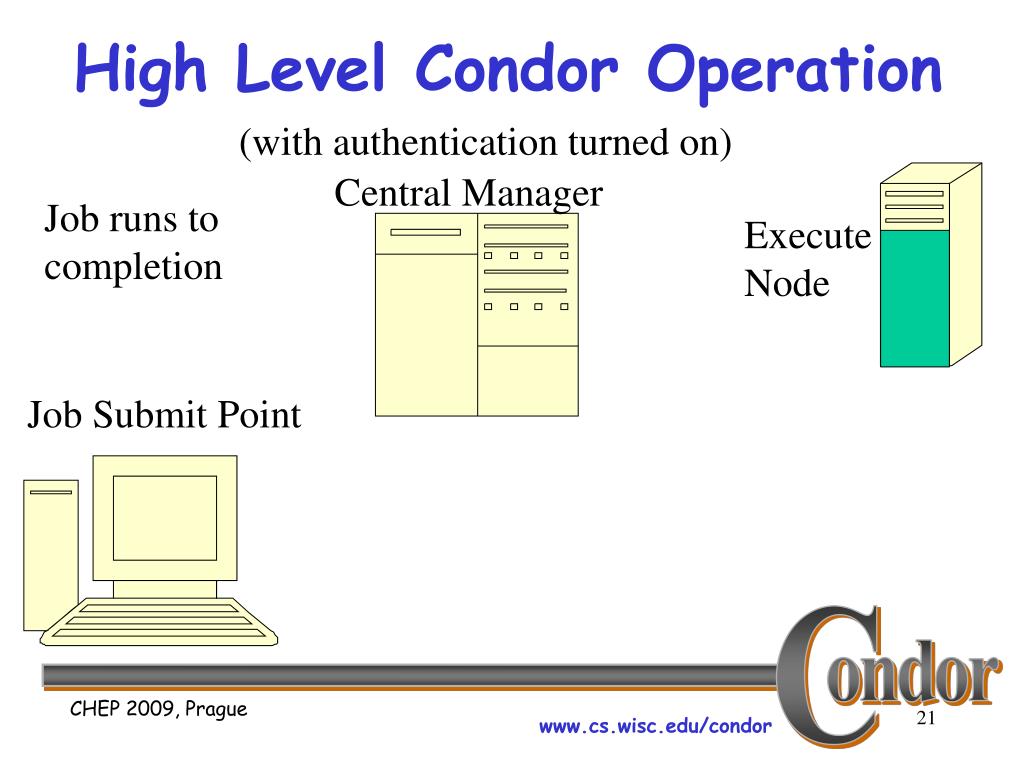 High Level Condor Operation

(with authentication turned on)

Central Manager

Job runs to completion

Execute Node

Job Submit Point

Condor

CHEP 2009, Prague

www.cs.wisc.edu/condor

21